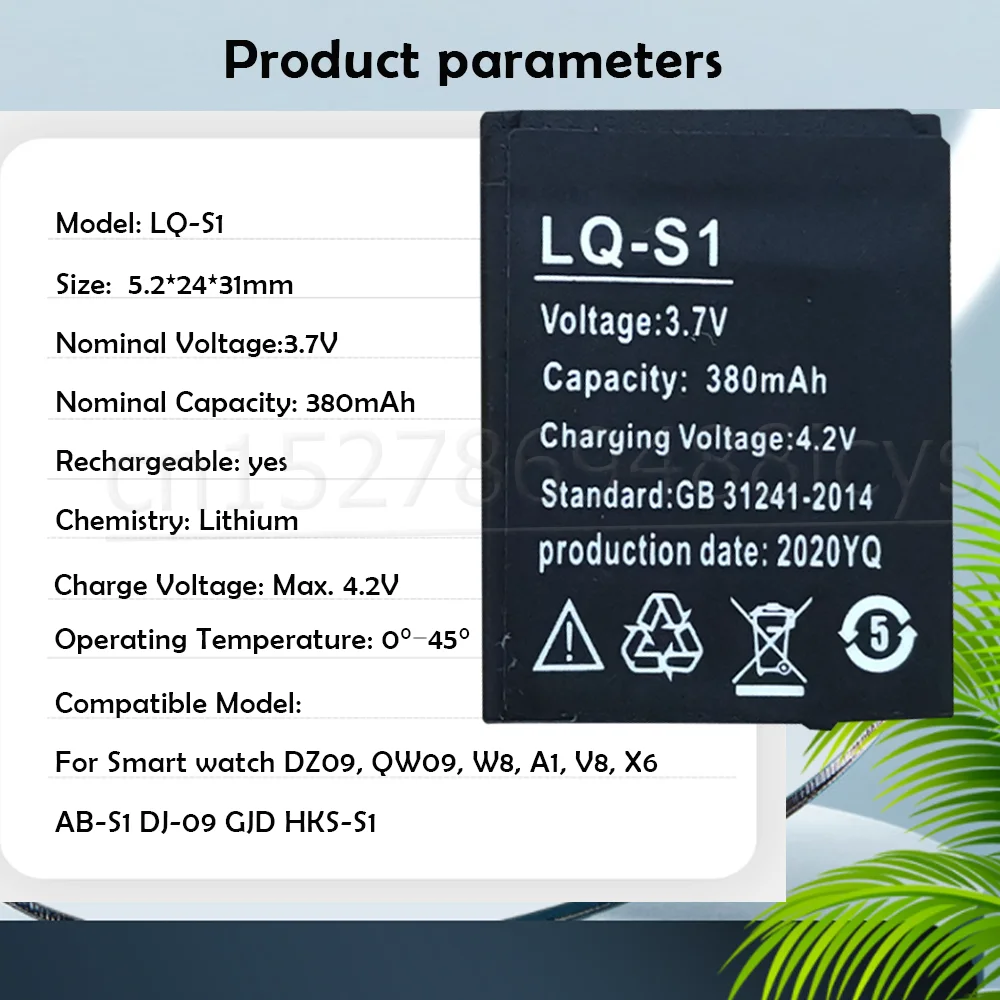 Product parameters

Model: LQ-S1

Size: 5.2*24*31mm

Nominal Voltage:3.7V

Nominal Capacity: 380mAh

Rechargeable: yes

Chemistry: Lithium

Charge Voltage: Max. 4.2V

Operating Temperature: 0°-45°

Compatible Model:

For Smart watch DZ09, QW09, W8, A1, V8, X6

AB-S1 DJ-09 GJD HKS-S1

LQ-S1

Voltage:3.7V

Capacity: 380mAh

Charging Voltage:4.2V

Standard:GB 31241-2014

production date: 2020YQ

5

cn1527869488icys